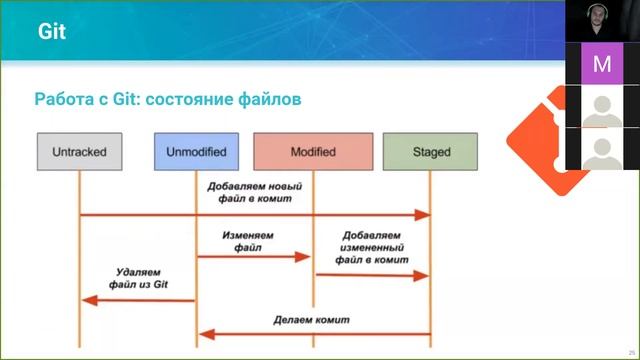 Git

M

Работа с Git: состояние файлов

Untracked

Unmodified

Modified

Staged

Добавляем новый файл в комит

Изменяем файл

Добавляем измененный файл в комит

Удаляем файл из Git

Делаем комит

25